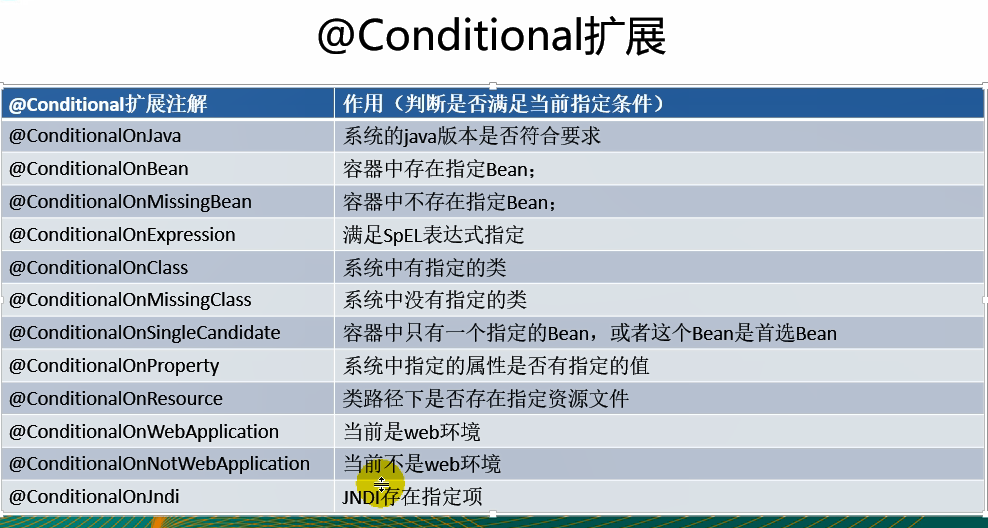 @Conditional扩展

| @Conditional扩展注解 | 作用（判断是否满足当前指定条件） |
|---|---|
| @ConditionalOnJava | 系统的java版本是否符合要求 |
| @ConditionalOnBean | 容器中存在指定Bean； |
| @ConditionalOnMissingBean | 容器中不存在指定Bean； |
| @ConditionalOnExpression | 满足SpEL表达式指定 |
| @ConditionalOnClass | 系统中有指定的类 |
| @ConditionalOnMissingClass | 系统中没有指定的类 |
| @ConditionalOnSingleCandidate | 容器中只有一个指定的Bean，或者这个Bean是首选Bean |
| @ConditionalOnProperty | 系统中指定的属性是否有指定的值 |
| @ConditionalOnResource | 类路径下是否存在指定资源文件 |
| @ConditionalOnWebApplication | 当前是web环境 |
| @ConditionalOnNotWebApplication | 当前不是web环境 |
| @ConditionalOnJndi | JNDI存在指定项 |